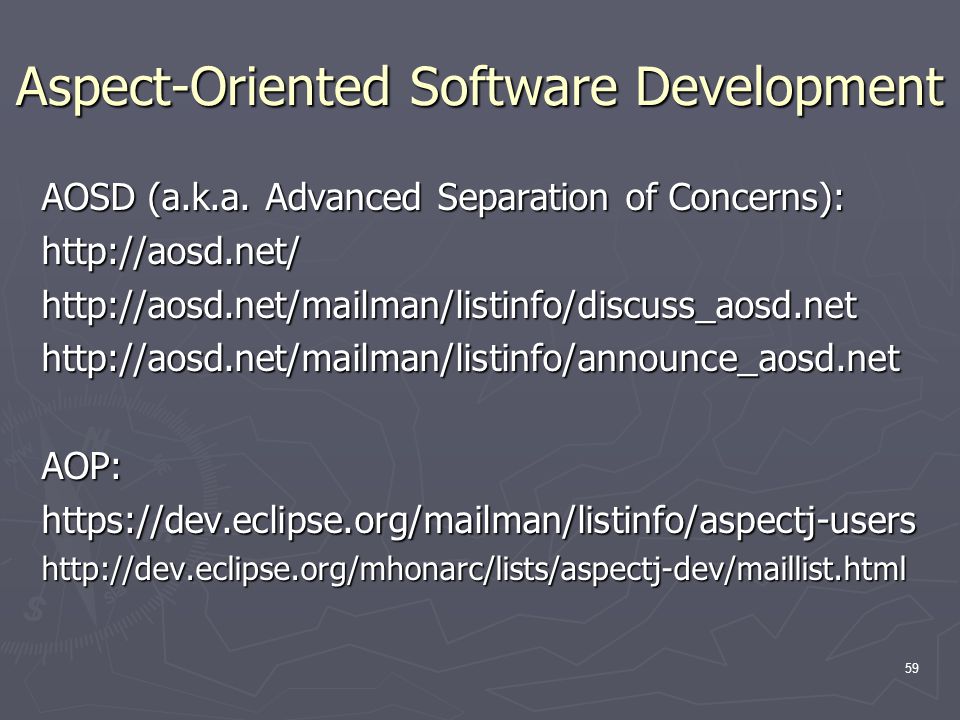 Aspect-Oriented Software Development

AOSD (a.k.a. Advanced Separation of Concerns):
http://aosd.net/
http://aosd.net/mailman/listinfo/discuss_aosd.net
http://aosd.net/mailman/listinfo/announce_aosd.net

AOP:
https://dev.eclipse.org/mailman/listinfo/aspectj-users
http://dev.eclipse.org/mhonarc/lists/aspectj-dev/maillist.html

59